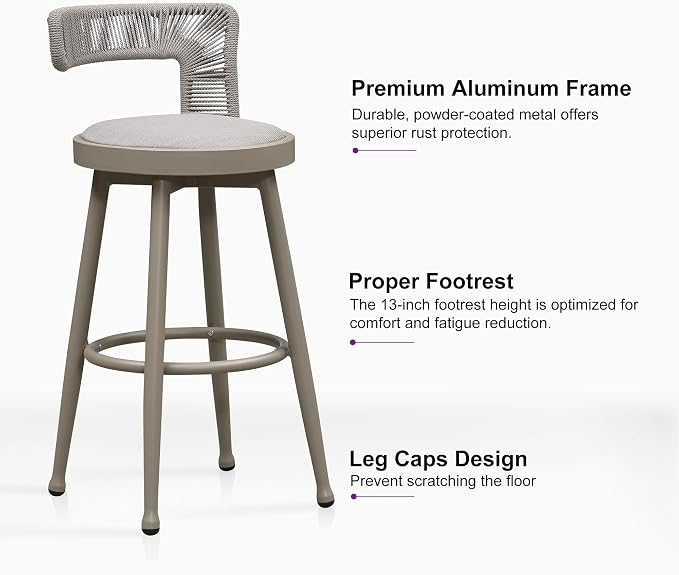 Premium Aluminum Frame
Durable, powder-coated metal offers superior rust protection.

Proper Footrest
The 13-inch footrest height is optimized for comfort and fatigue reduction.

Leg Caps Design
Prevent scratching the floor